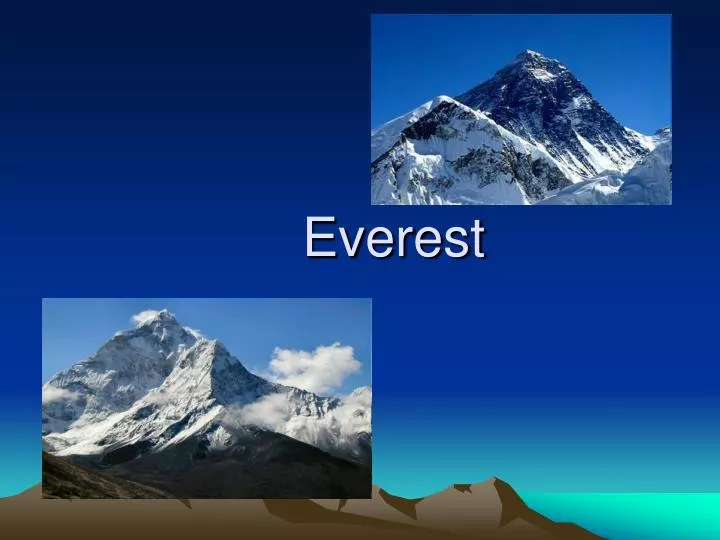 Everest